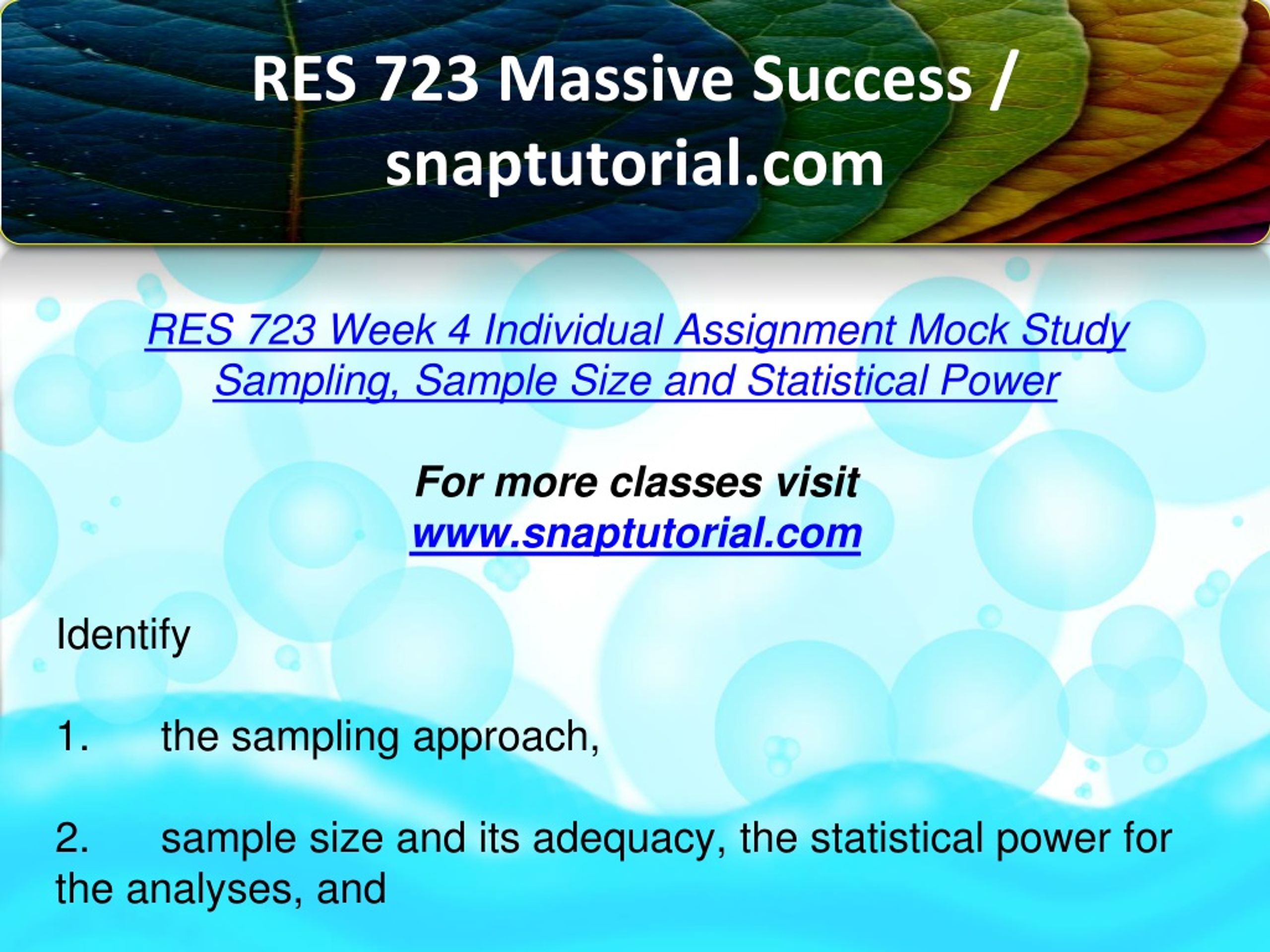 RES 723 Massive Success / snaptutorial.com

RES 723 Week 4 Individual Assignment Mock Study Sampling, Sample Size and Statistical Power

For more classes visit
www.snaptutorial.com

Identify

1. the sampling approach,

2. sample size and its adequacy, the statistical power for the analyses, and